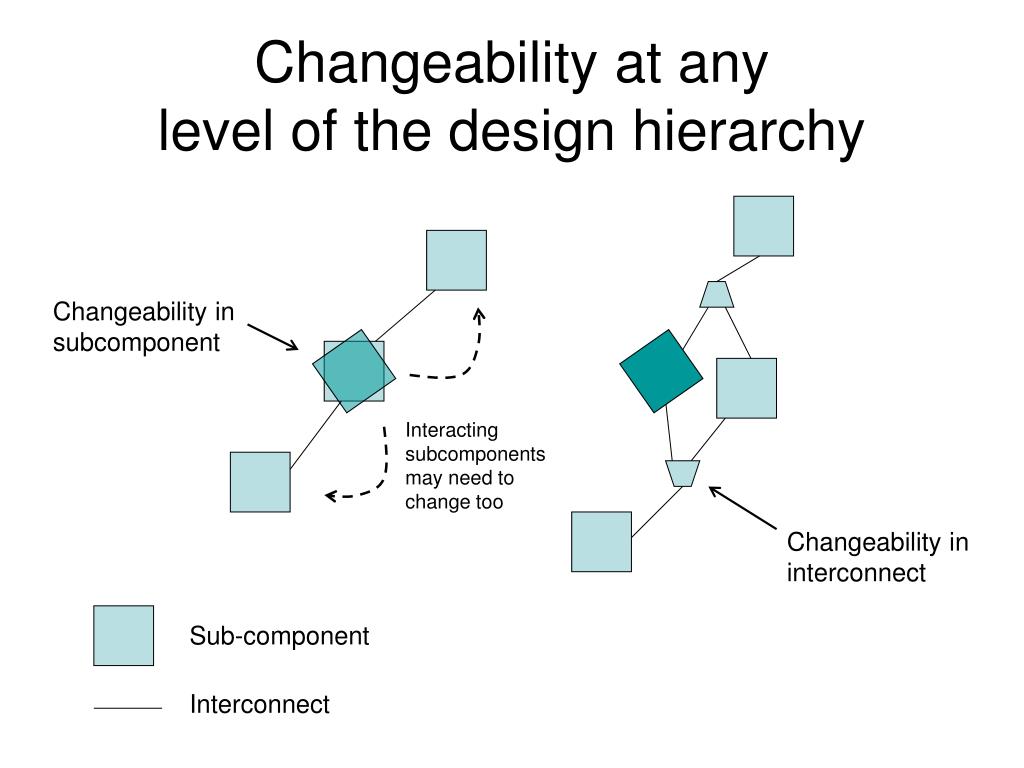 Changeability at any level of the design hierarchy

Changeability in subcomponent

Interacting subcomponents may need to change too

Changeability in interconnect

Sub-component

Interconnect